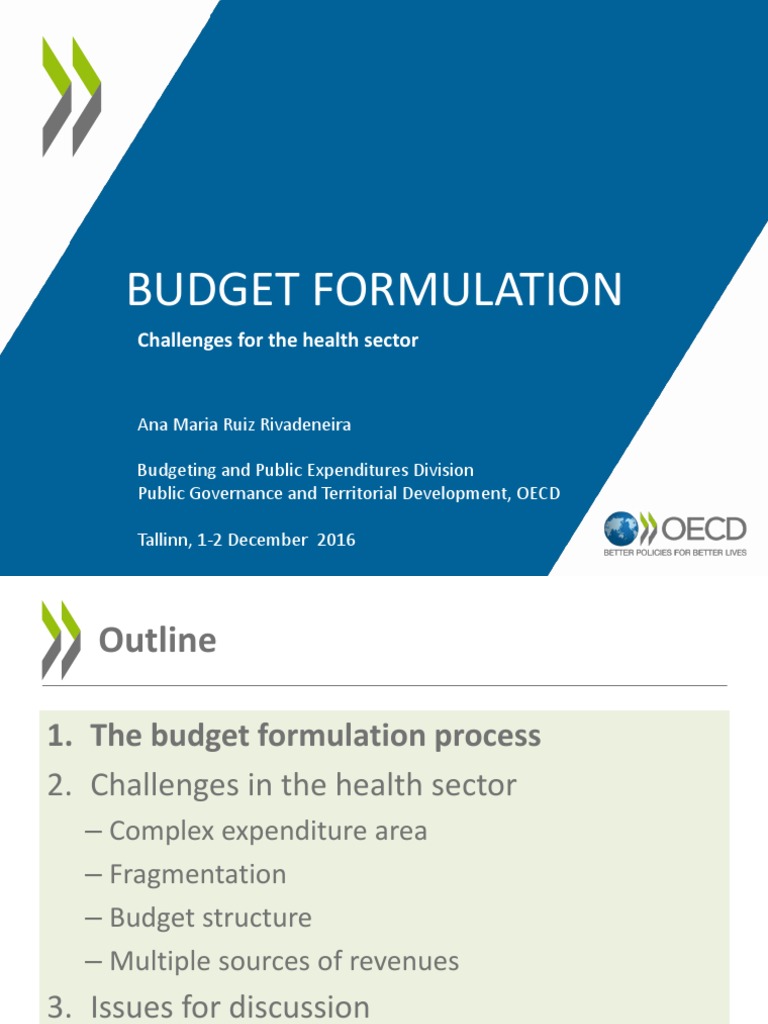 BUDGET FORMULATION

Challenges for the health sector

Ana Maria Ruiz Rivadeneira

Budgeting and Public Expenditures Division
Public Governance and Territorial Development, OECD

Tallinn, 1-2 December 2016

OECD
BETTER POLICIES FOR BETTER LIVES

Outline

1. The budget formulation process
2. Challenges in the health sector
– Complex expenditure area
– Fragmentation
– Budget structure
– Multiple sources of revenues
3. Issues for discussion